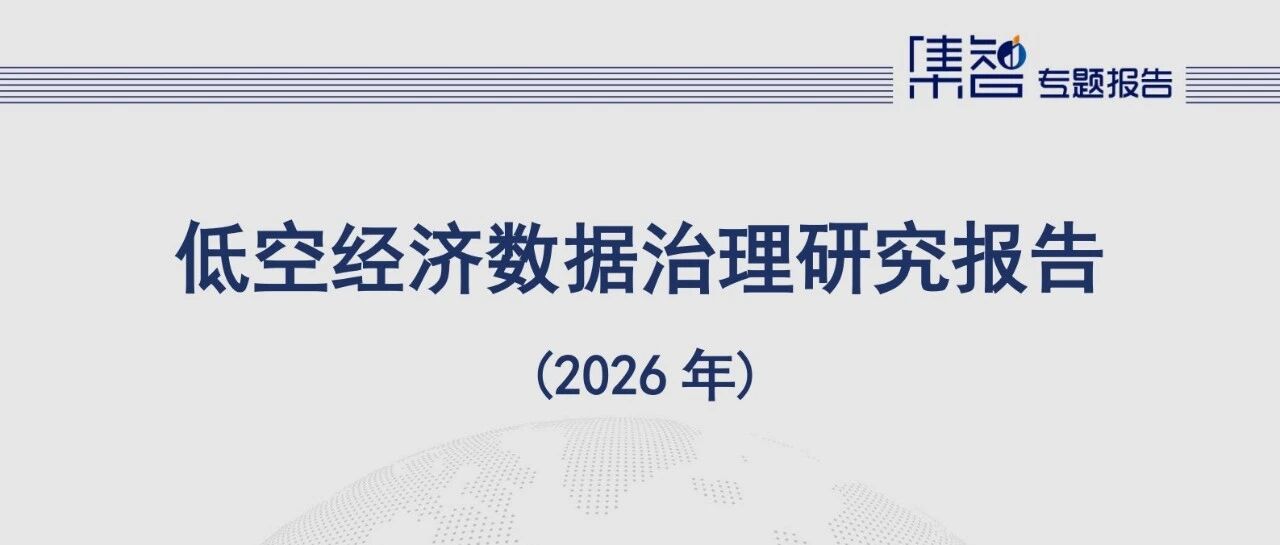 集智 专题报告

低空经济数据治理研究报告

(2026 年)